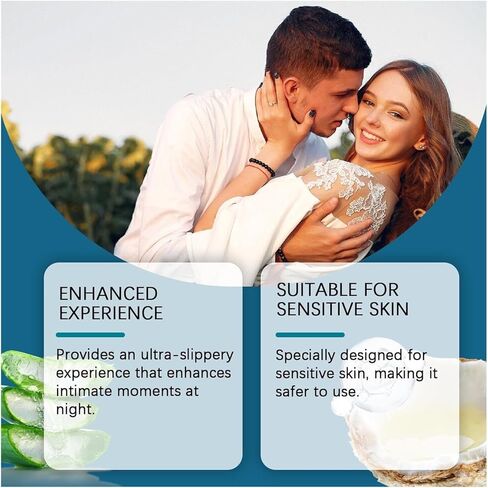 ENHANCED EXPERIENCE

Provides an ultra-slippery experience that enhances intimate moments at night.

SUITABLE FOR SENSITIVE SKIN

Specially designed for sensitive skin, making it safer to use.